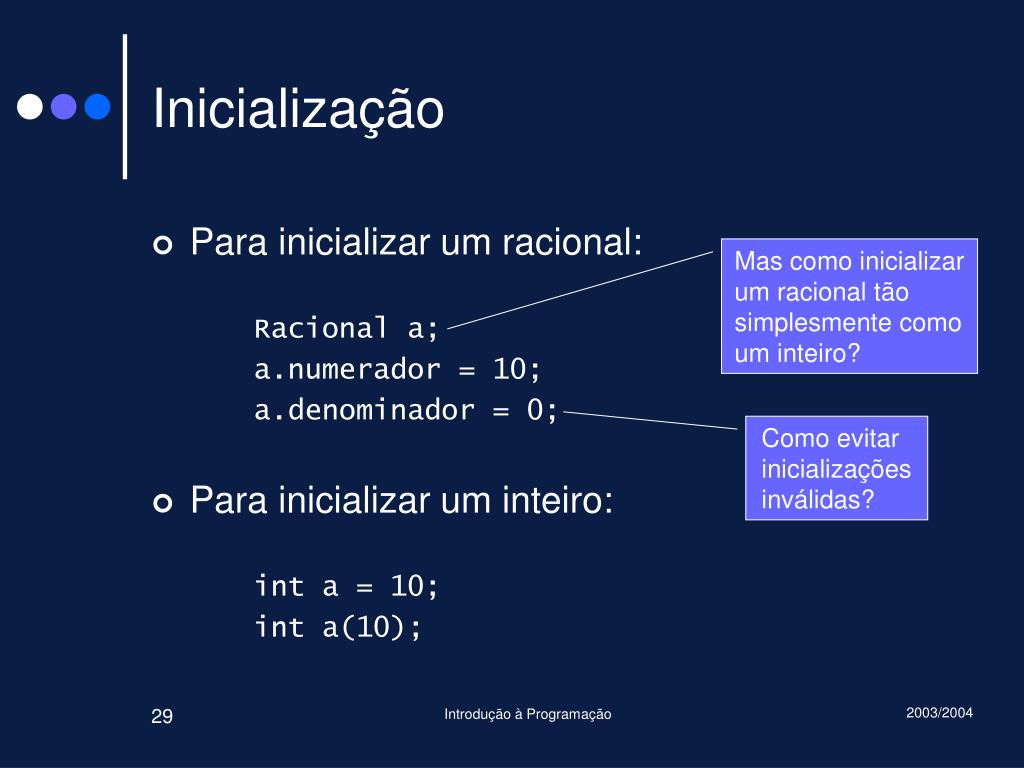 Inicialização

Para inicializar um racional:

Racional a;
a.numerador = 10;
a.denominador = 0;

Mas como inicializar um racional tão simplesmente como um inteiro?

Como evitar inicializações inválidas?

Para inicializar um inteiro:

int a = 10;
int a(10);

29

Introdução à Programação

2003/2004